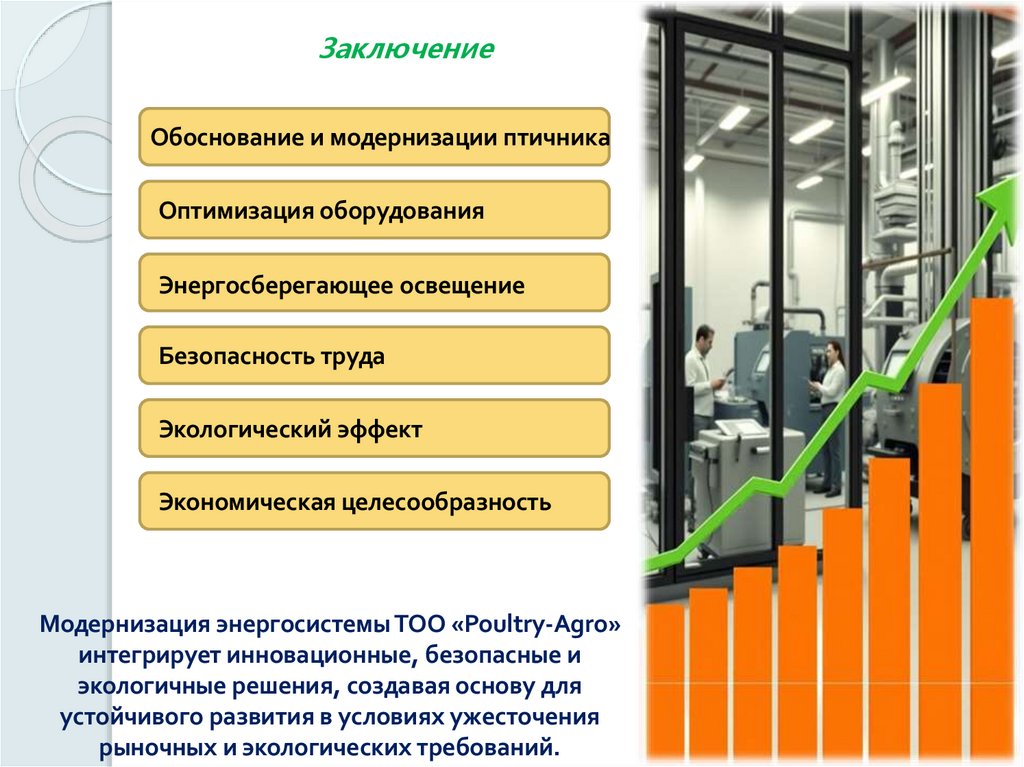 Заключение

Обоснование и модернизации птичника

Оптимизация оборудования

Энергосберегающее освещение

Безопасность труда

Экологический эффект

Экономическая целесообразность

Модернизация энергосистемы ТОО «Poultry-Agro» интегрирует инновационные, безопасные и экологичные решения, создавая основу для устойчивого развития в условиях ужесточения рыночных и экологических требований.